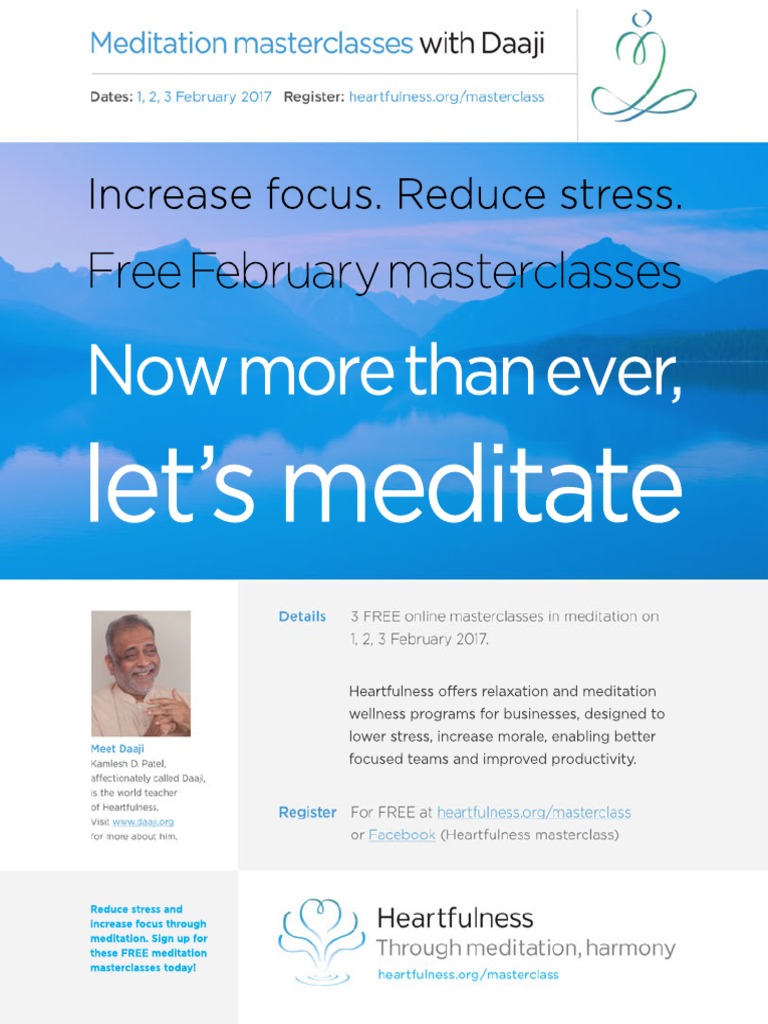 Meditation masterclasses with Daaji

Dates: 1, 2, 3 February 2017 Register: heartfulness.org/masterclass

Increase focus. Reduce stress.

Free February masterclasses

Now more than ever,

let's meditate

Meet Daaji
Kamlesh D. Patel, affectionately called Daaji, is the world teacher of Heartfulness. Visit www.daaji.org for more about him.

Details 3 FREE online masterclasses in meditation on 1, 2, 3 February 2017.

Heartfulness offers relaxation and meditation wellness programs for businesses, designed to lower stress, increase morale, enabling better focused teams and improved productivity.

Register For FREE at heartfulness.org/masterclass or Facebook (Heartfulness masterclass)

Reduce stress and increase focus through meditation. Sign up for these FREE meditation masterclasses today!

Heartfulness
Through meditation, harmony
heartfulness.org/masterclass